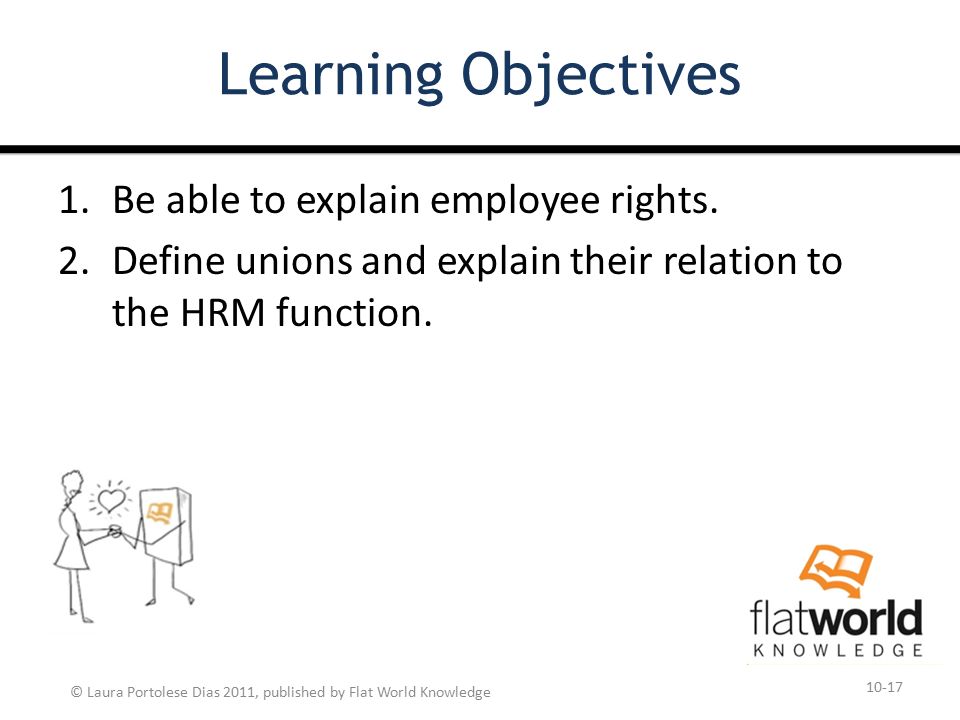 Learning Objectives

1. Be able to explain employee rights.
2. Define unions and explain their relation to the HRM function.

flatworld KNOWLEDGE

© Laura Portolese Dias 2011, published by Flat World Knowledge

10-17